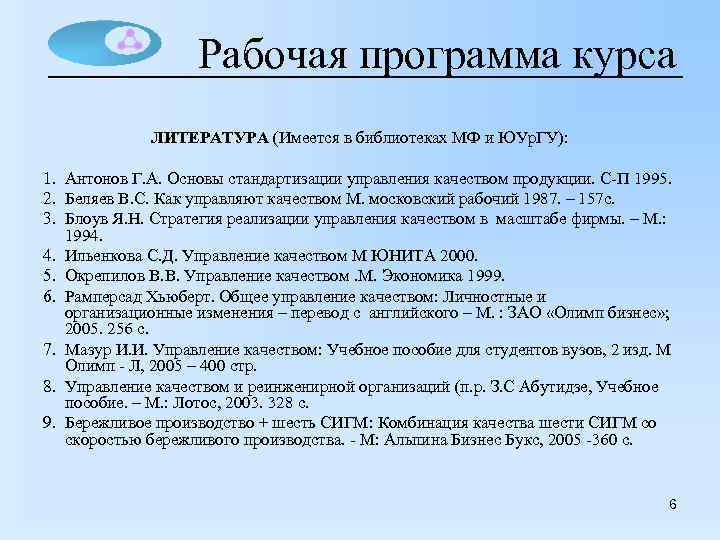 Рабочая программа курса

ЛИТЕРАТУРА (Имеется в библиотеках МФ и ЮУрГУ):

1. Антонов Г.А. Основы стандартизации управления качеством продукции. С-П 1995.
2. Беляев В.С. Как управляют качеством М. московский рабочий 1987. – 157с.
3. Блоув Я.Н. Стратегия реализации управления качеством в масштабе фирмы. – М.: 1994.
4. Ильенкова С.Д. Управление качеством М ЮНИТА 2000.
5. Окрепилов В.В. Управление качеством .М. Экономика 1999.
6. Рамперсад Хьюберт. Общее управление качеством: Личностные и организационные изменения – перевод с английского – М. : ЗАО «Олимп бизнес»; 2005. 256 с.
7. Мазур И.И. Управление качеством: Учебное пособие для студентов вузов, 2 изд. М Олимп - Л, 2005 – 400 стр.
8. Управление качеством и реинженирной организаций (п.р. З.С Абутидзе, Учебное пособие. – М.: Лотос, 2003. 328 с.
9. Бережливое производство + шесть СИГМ: Комбинация качества шести СИГМ со скоростью бережливого производства. - М: Альпина Бизнес Букс, 2005 -360 с.

6